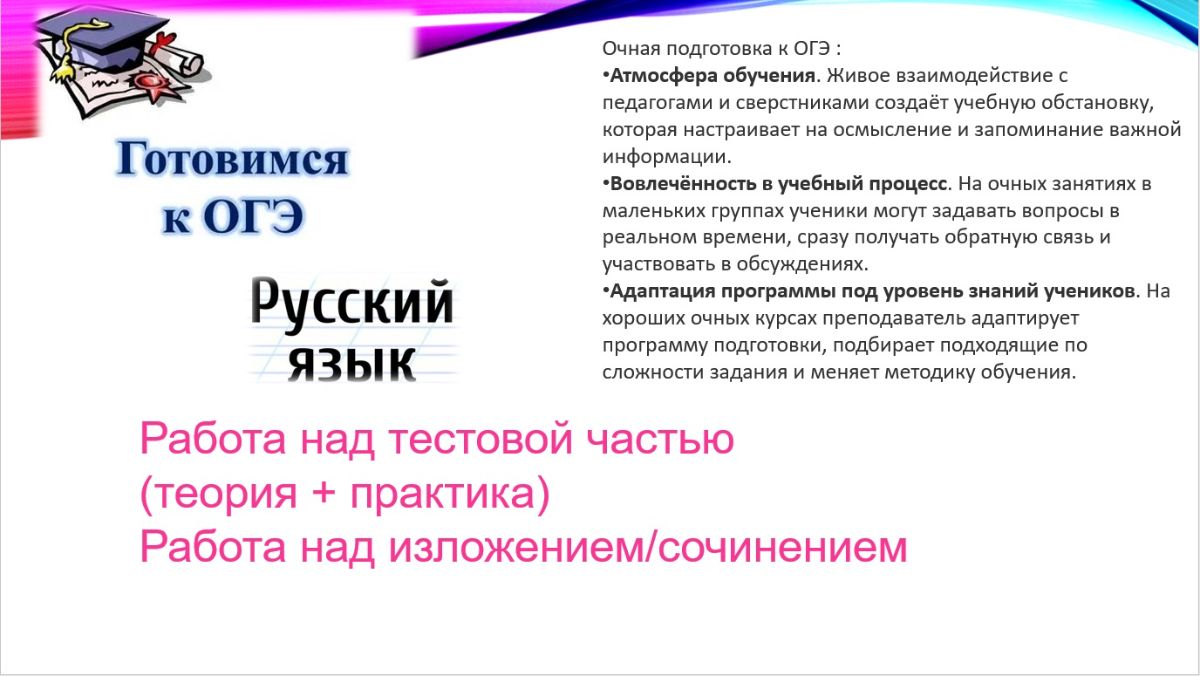 Готовимся к ОГЭ

Русский язык

Очная подготовка к ОГЭ :
•Атмосфера обучения. Живое взаимодействие с педагогами и сверстниками создаёт учебную обстановку, которая настраивает на осмысление и запоминание важной информации.
•Вовлечённость в учебный процесс. На очных занятиях в маленьких группах ученики могут задавать вопросы в реальном времени, сразу получать обратную связь и участвовать в обсуждениях.
•Адаптация программы под уровень знаний учеников. На хороших очных курсах преподаватель адаптирует программу подготовки, подбирает подходящие по сложности задания и меняет методику обучения.

Работа над тестовой частью
(теория + практика)
Работа над изложением/сочинением